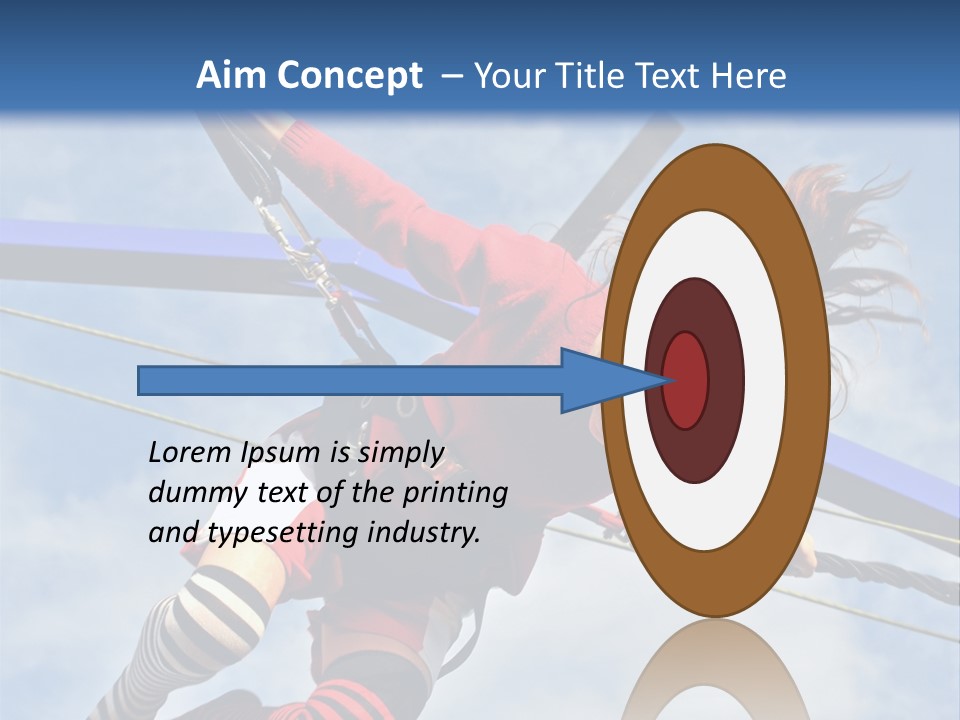 Aim Concept – Your Title Text Here

Lorem Ipsum is simply dummy text of the printing and typesetting industry.